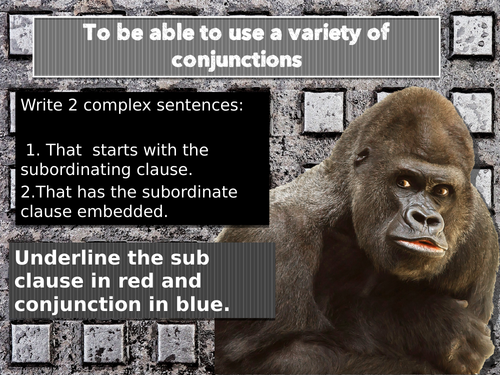 To be able to use a variety of conjunctions

Write 2 complex sentences:

1. That starts with the subordinating clause.
2.That has the subordinate clause embedded.

Underline the sub clause in red and conjunction in blue.